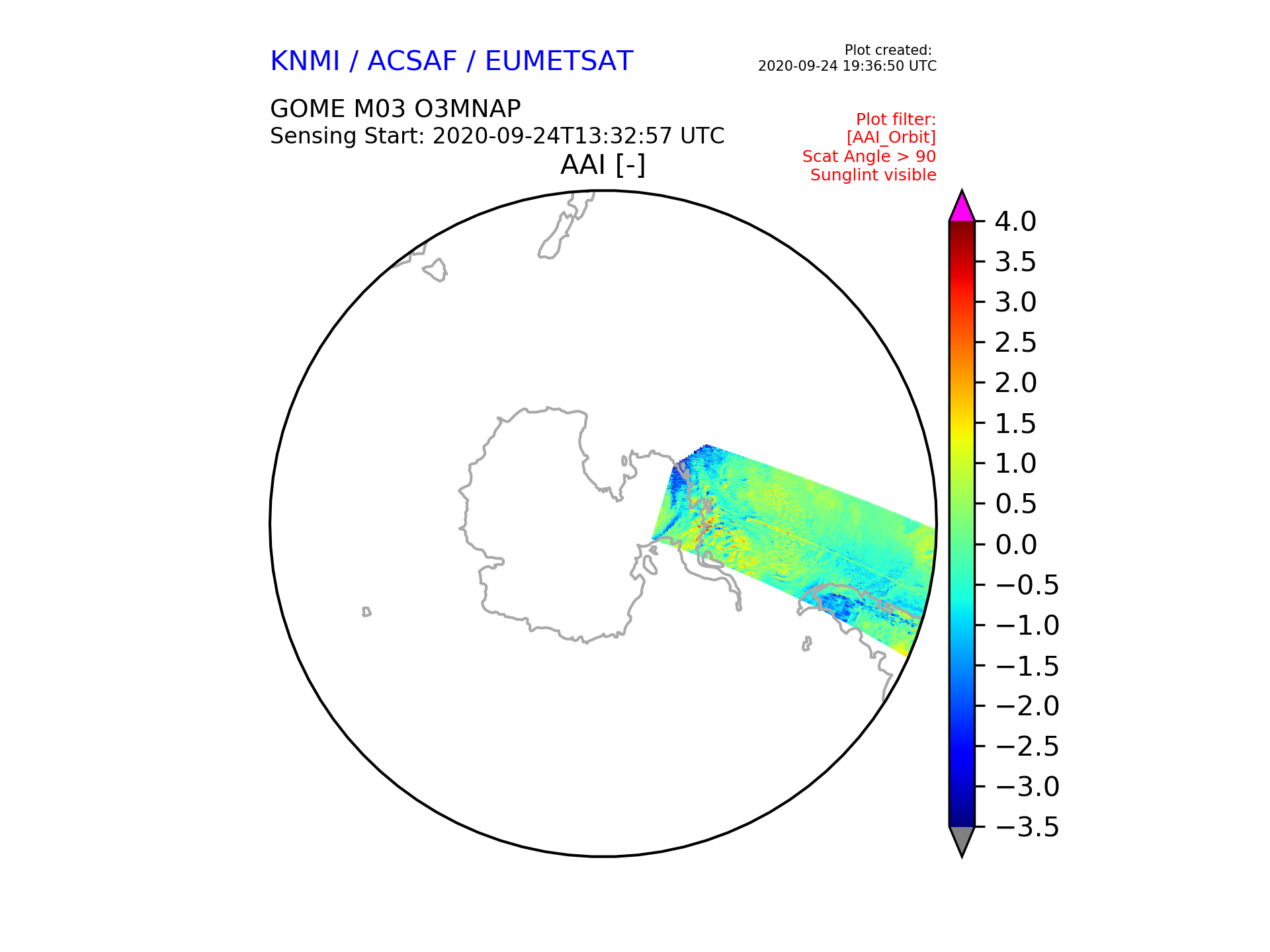 KNMI / ACSAF / EUMETSAT

Plot created:
2020-09-24 19:36:50 UTC

GOME M03 O3MNAP
Sensing Start: 2020-09-24T13:32:57 UTC

Plot filter:
[AAI_Orbit]
Scat Angle > 90
Sunglint visible

AAI [-]

4.0
3.5
3.0
2.5
2.0
1.5
1.0
0.5
0.0
−0.5
−1.0
−1.5
−2.0
−2.5
−3.0
−3.5